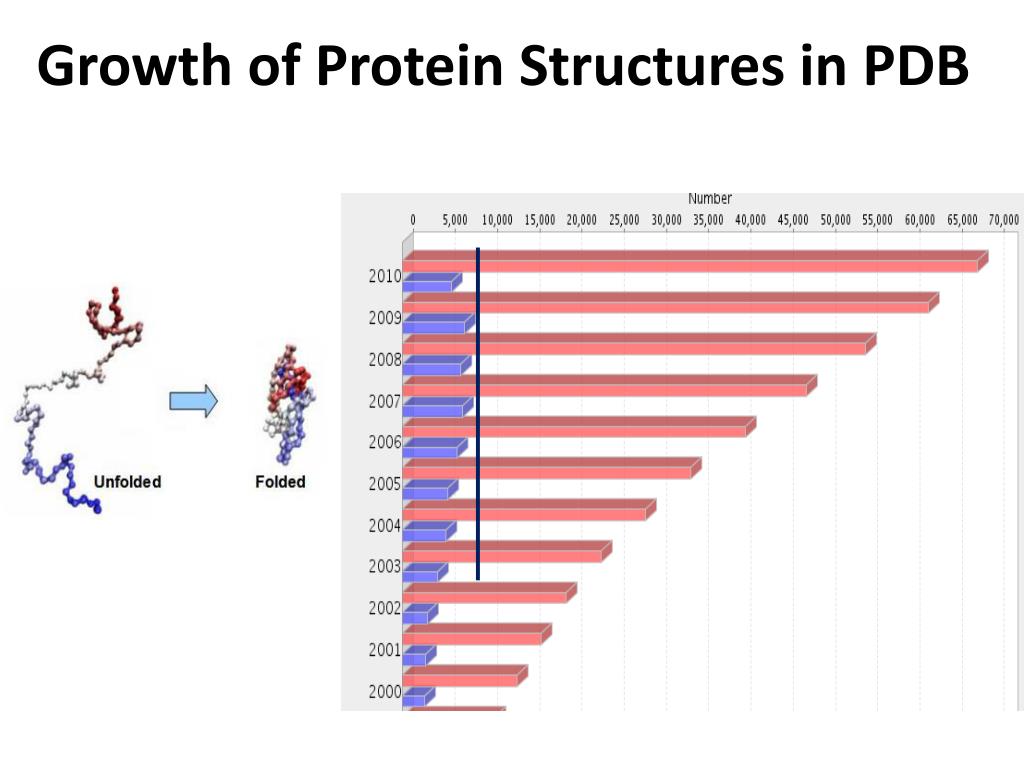 Growth of Protein Structures in PDB

Unfolded

Folded

Number

0 5,000 10,000 15,000 20,000 25,000 30,000 35,000 40,000 45,000 50,000 55,000 60,000 65,000 70,000

2010
2009
2008
2007
2006
2005
2004
2003
2002
2001
2000